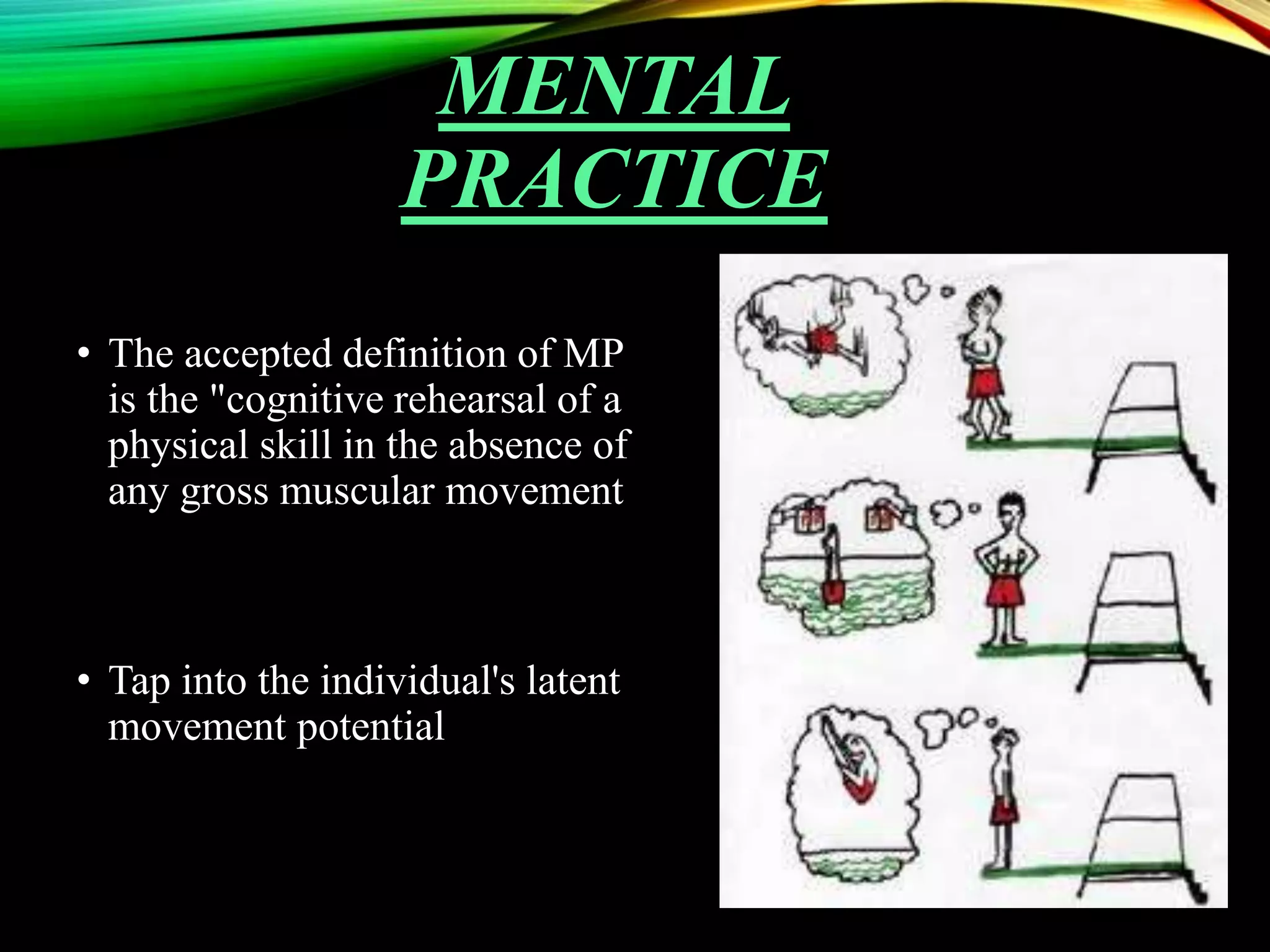 MENTAL PRACTICE

• The accepted definition of MP is the "cognitive rehearsal of a physical skill in the absence of any gross muscular movement

• Tap into the individual's latent movement potential